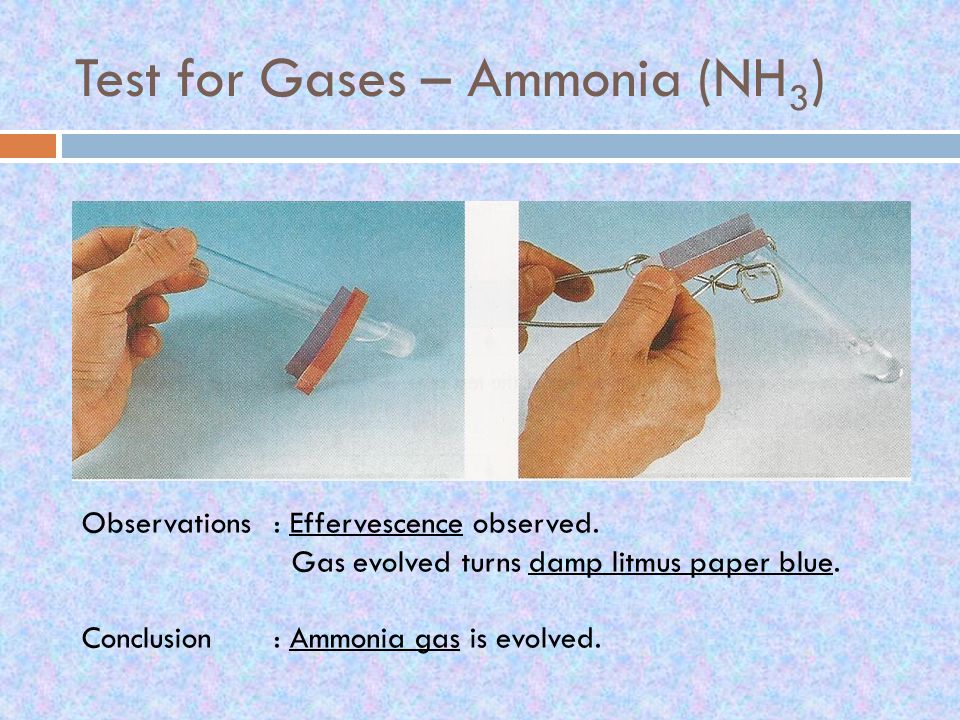 Test for Gases – Ammonia ($NH_3$)

Observations : Effervescence observed.
Gas evolved turns damp litmus paper blue.

Conclusion : Ammonia gas is evolved.